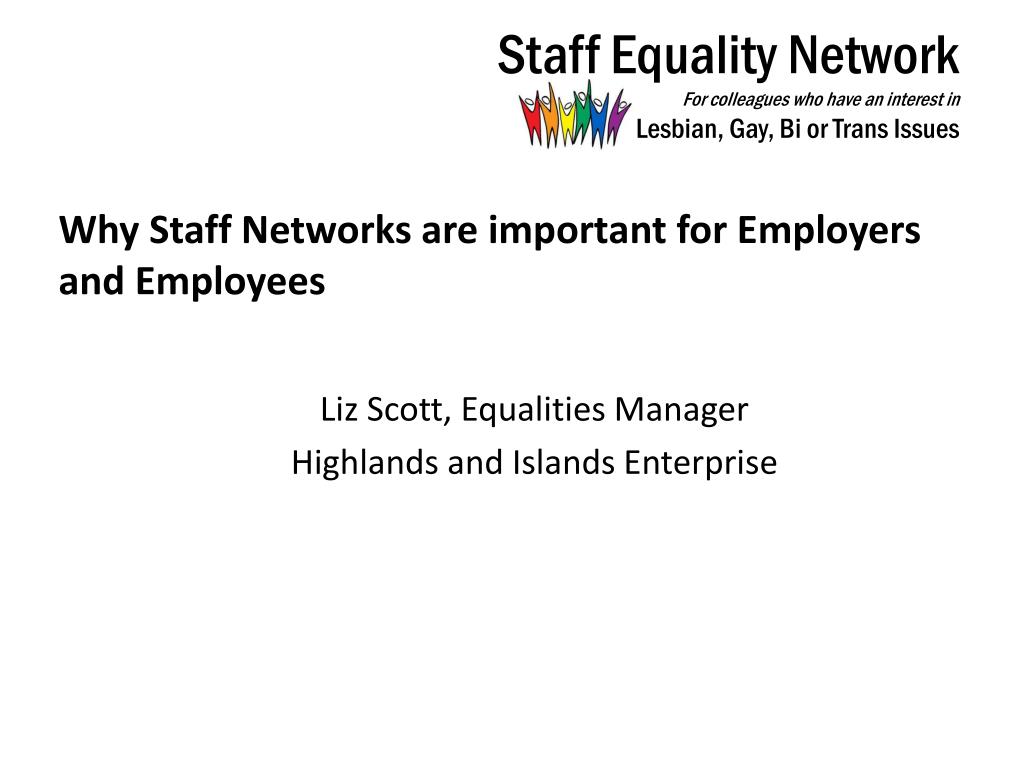 Staff Equality Network
For colleagues who have an interest in
Lesbian, Gay, Bi or Trans Issues

Why Staff Networks are important for Employers and Employees

Liz Scott, Equalities Manager
Highlands and Islands Enterprise